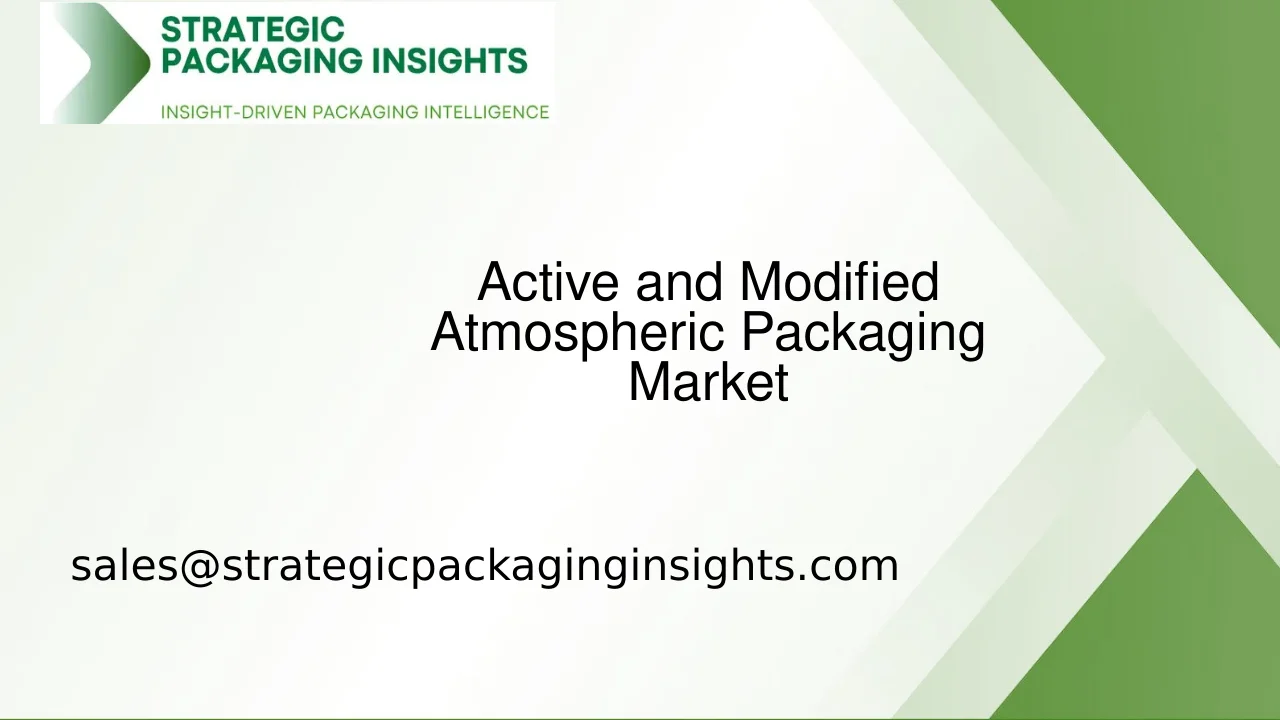 STRATEGIC
PACKAGING INSIGHTS

INSIGHT-DRIVEN PACKAGING INTELLIGENCE

Active and Modified Atmospheric Packaging Market

sales@strategicpackaginginsights.com